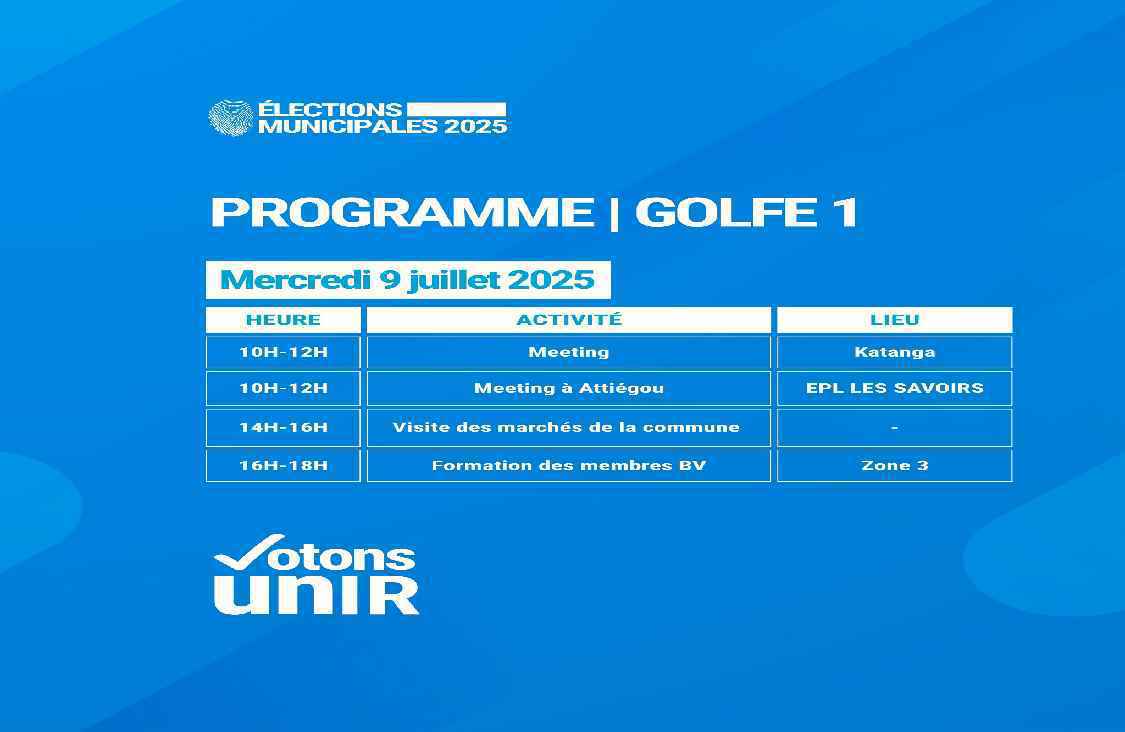 ÉLECTIONS
MUNICIPALES 2025

PROGRAMME | GOLFE 1

Mercredi 9 juillet 2025

| HEURE | ACTIVITÉ | LIEU |
|---|---|---|
| 10H-12H | Meeting | Katanga |
| 10H-12H | Meeting à Attiégou | EPL LES SAVOIRS |
| 14H-16H | Visite des marchés de la commune | - |
| 16H-18H | Formation des membres BV | Zone 3 |

Votons
UNIR